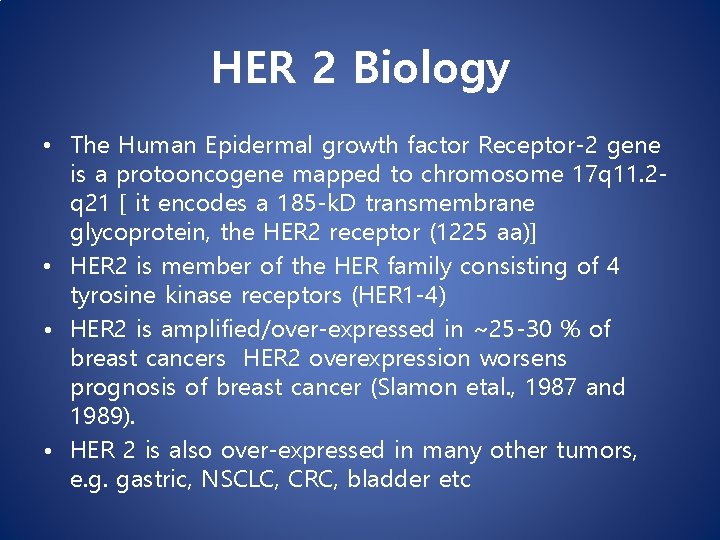 HER 2 Biology

• The Human Epidermal growth factor Receptor-2 gene is a protooncogene mapped to chromosome 17q11.2-q21 [ it encodes a 185-kD transmembrane glycoprotein, the HER2 receptor (1225 aa)]
• HER2 is member of the HER family consisting of 4 tyrosine kinase receptors (HER1-4)
• HER2 is amplified/over-expressed in ~25-30 % of breast cancers HER2 overexpression worsens prognosis of breast cancer (Slamon etal., 1987 and 1989).
• HER 2 is also over-expressed in many other tumors, e.g. gastric, NSCLC, CRC, bladder etc